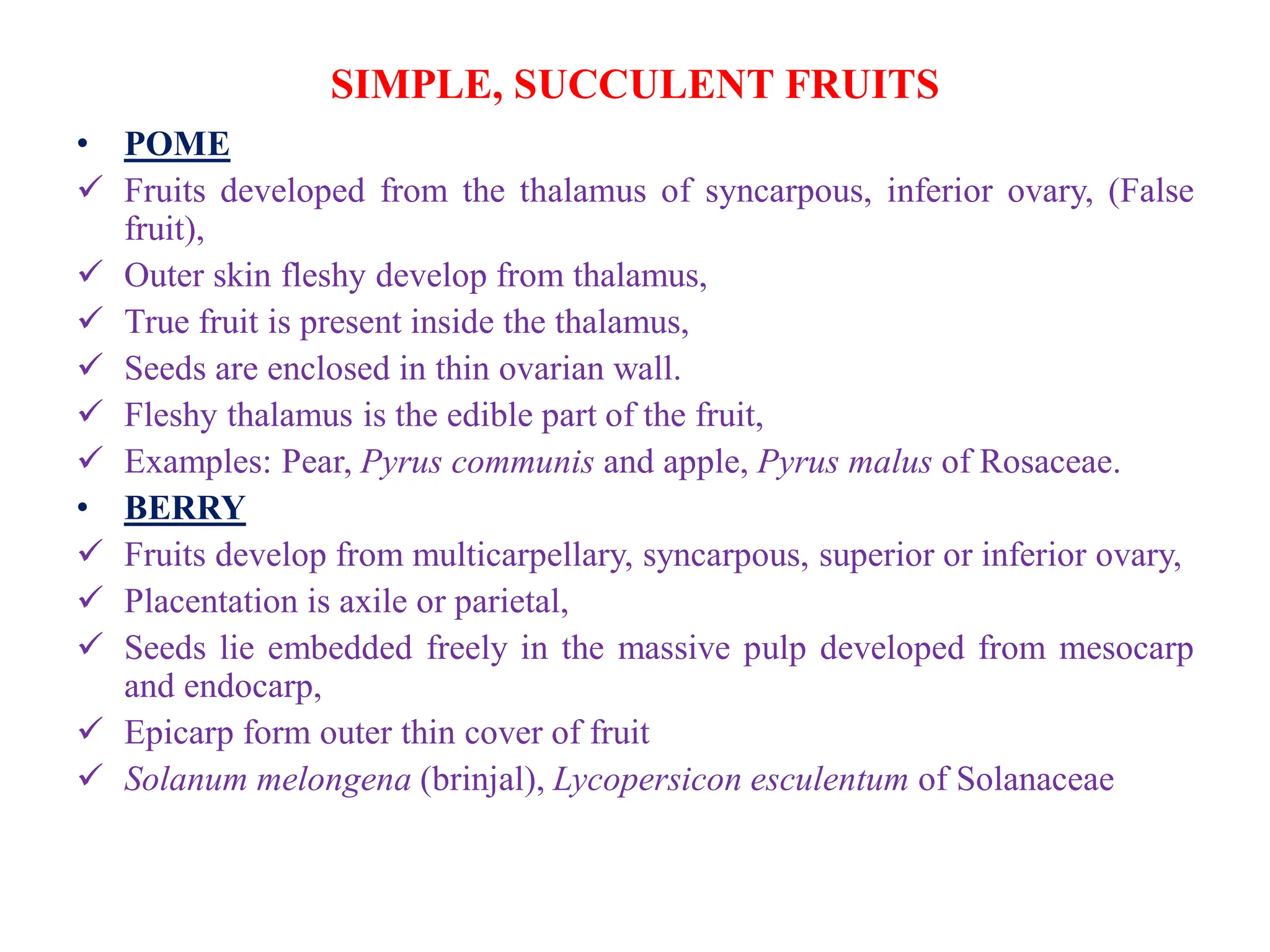 SIMPLE, SUCCULENT FRUITS

• POME
✓ Fruits developed from the thalamus of syncarpous, inferior ovary, (False fruit),
✓ Outer skin fleshy develop from thalamus,
✓ True fruit is present inside the thalamus,
✓ Seeds are enclosed in thin ovarian wall.
✓ Fleshy thalamus is the edible part of the fruit,
✓ Examples: Pear, Pyrus communis and apple, Pyrus malus of Rosaceae.
• BERRY
✓ Fruits develop from multicarpellary, syncarpous, superior or inferior ovary,
✓ Placentation is axile or parietal,
✓ Seeds lie embedded freely in the massive pulp developed from mesocarp and endocarp,
✓ Epicarp form outer thin cover of fruit
✓ Solanum melongena (brinjal), Lycopersicon esculentum of Solanaceae